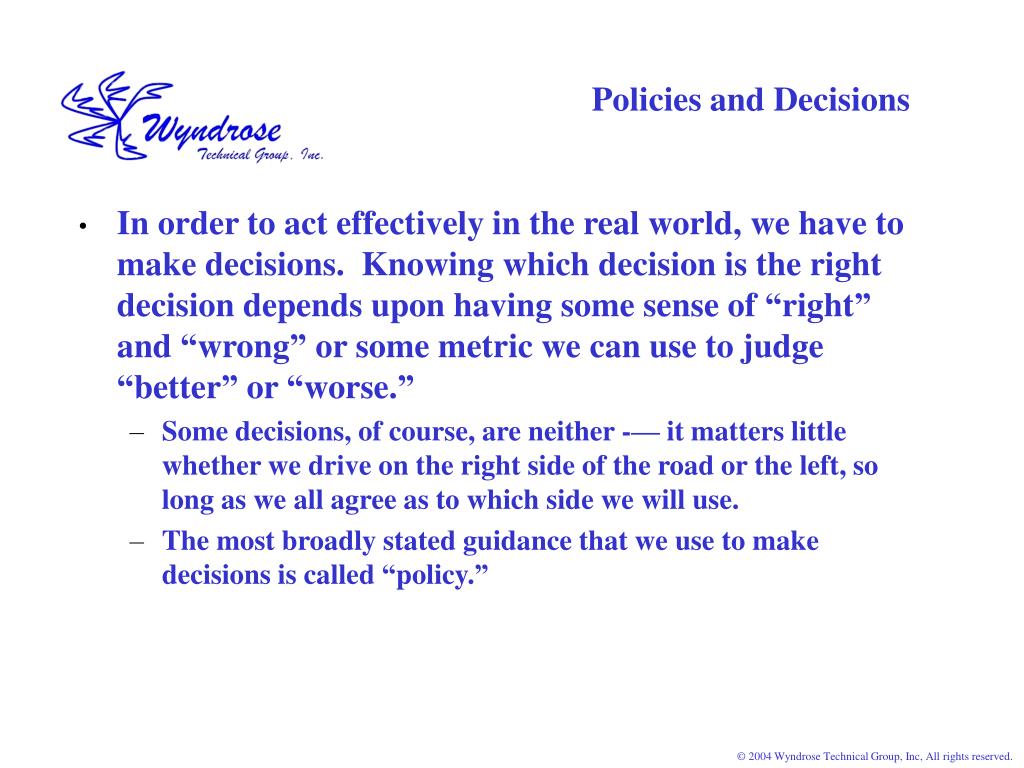 Wyndrose
Technical Group, Inc.

Policies and Decisions

• In order to act effectively in the real world, we have to make decisions. Knowing which decision is the right decision depends upon having some sense of “right” and “wrong” or some metric we can use to judge “better” or “worse.”
– Some decisions, of course, are neither -— it matters little whether we drive on the right side of the road or the left, so long as we all agree as to which side we will use.
– The most broadly stated guidance that we use to make decisions is called “policy.”

© 2004 Wyndrose Technical Group, Inc, All rights reserved.